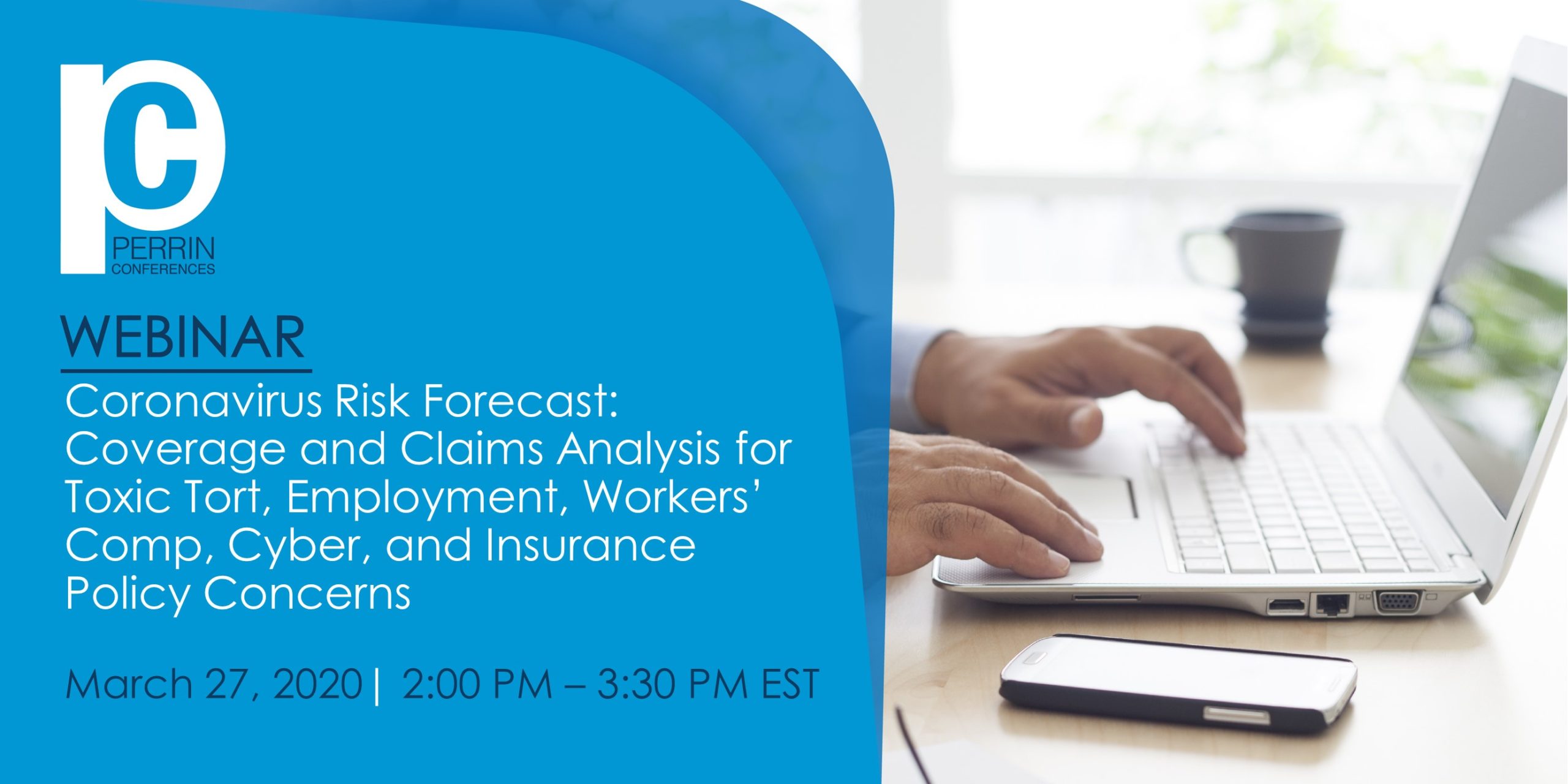 pc
PERRIN
CONFERENCES

WEBINAR

Coronavirus Risk Forecast: Coverage and Claims Analysis for Toxic Tort, Employment, Workers' Comp, Cyber, and Insurance Policy Concerns

March 27, 2020 | 2:00 PM – 3:30 PM EST